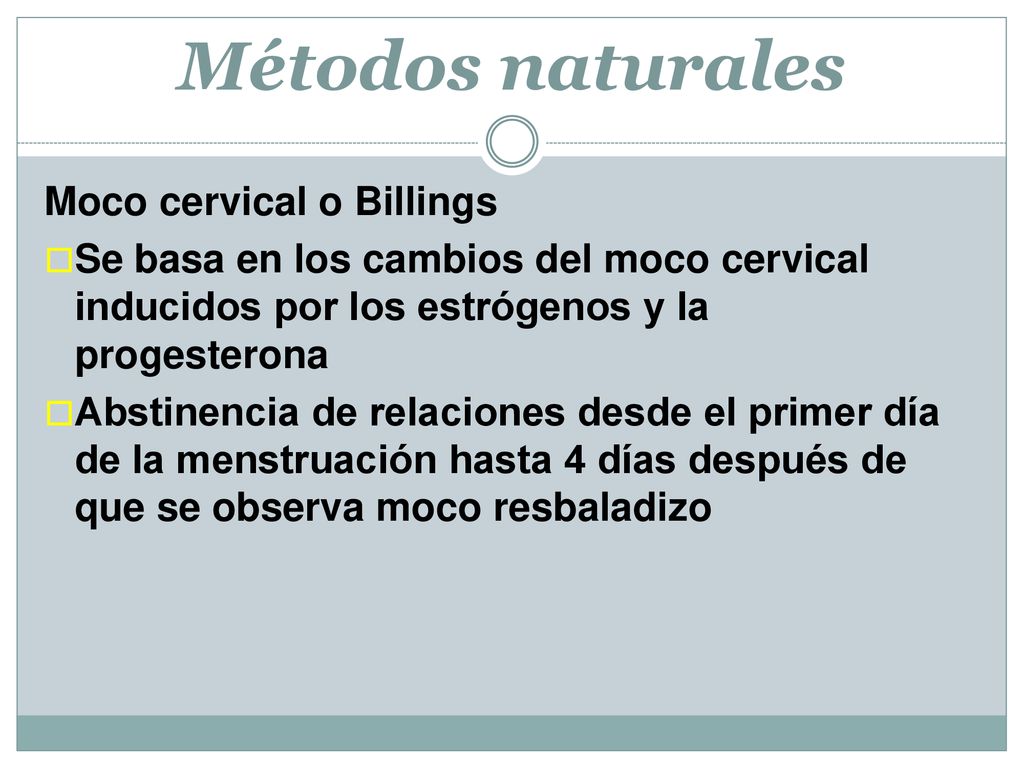 Métodos naturales

Moco cervical o Billings

Se basa en los cambios del moco cervical inducidos por los estrógenos y la progesterona

Abstinencia de relaciones desde el primer día de la menstruación hasta 4 días después de que se observa moco resbaladizo